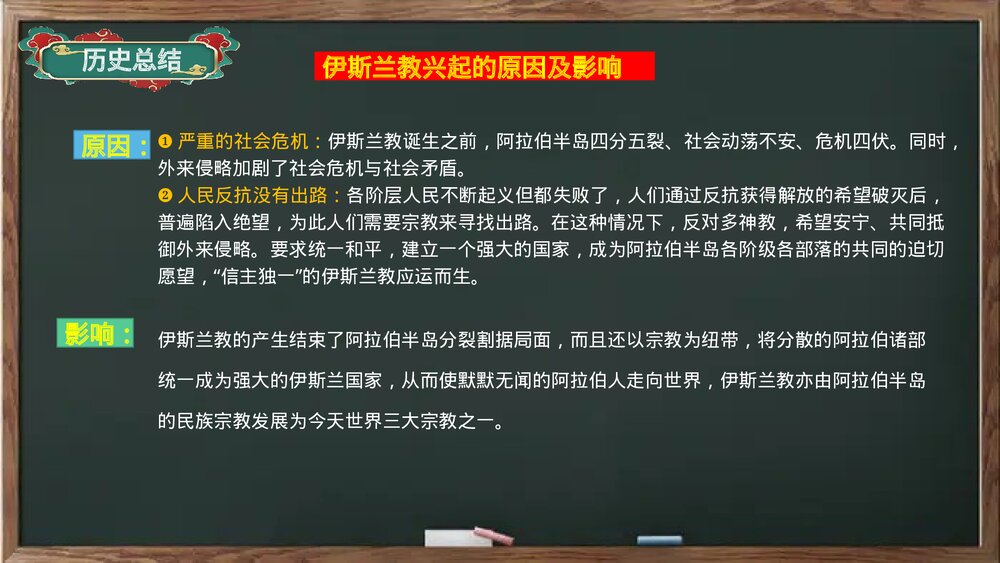 历史总结

伊斯兰教兴起的原因及影响

原因：❶ 严重的社会危机：伊斯兰教诞生之前，阿拉伯半岛四分五裂、社会动荡不安、危机四伏。同时，外来侵略加剧了社会危机与社会矛盾。
❷ 人民反抗没有出路：各阶层人民不断起义但都失败了，人们通过反抗获得解放的希望破灭后，普遍陷入绝望，为此人们需要宗教来寻找出路。在这种情况下，反对多神教，希望安宁、共同抵御外来侵略。要求统一和平，建立一个强大的国家，成为阿拉伯半岛各阶级各部落的共同的迫切愿望，“信主独一”的伊斯兰教应运而生。

影响：伊斯兰教的产生结束了阿拉伯半岛分裂割据局面，而且还以宗教为纽带，将分散的阿拉伯诸部统一成为强大的伊斯兰国家，从而使默默无闻的阿拉伯人走向世界，伊斯兰教亦由阿拉伯半岛的民族宗教发展为今天世界三大宗教之一。